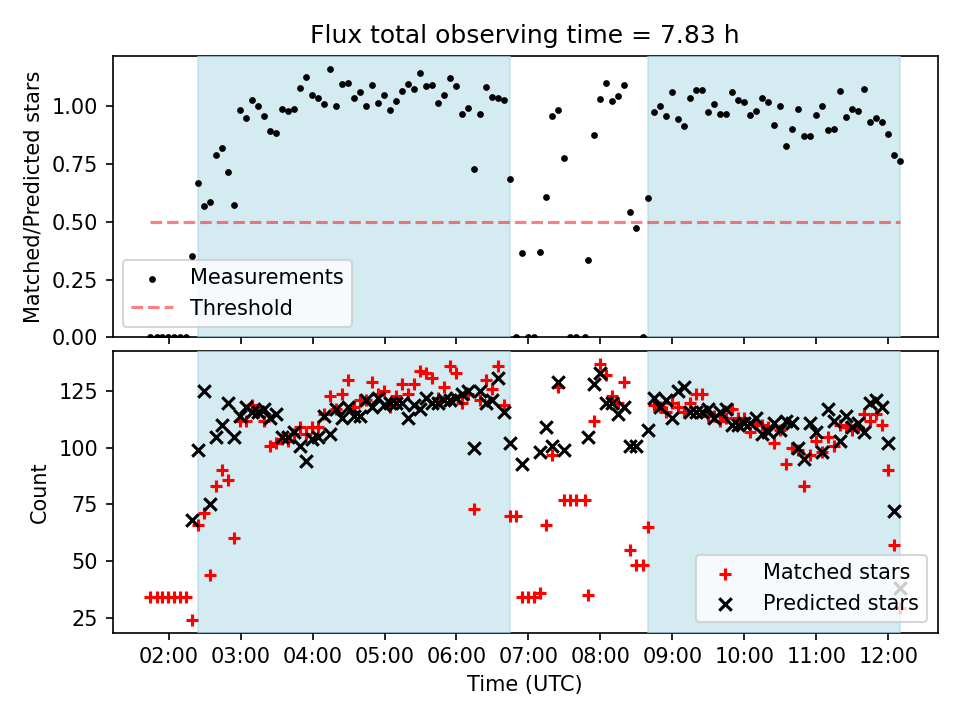 Flux total observing time = 7.83 h

Matched/Predicted stars

1.00
0.75
0.50
0.25
0.00

Measurements
Threshold

Count

125
100
75
50
25

Matched stars
Predicted stars

02:00 03:00 04:00 05:00 06:00 07:00 08:00 09:00 10:00 11:00 12:00

Time (UTC)